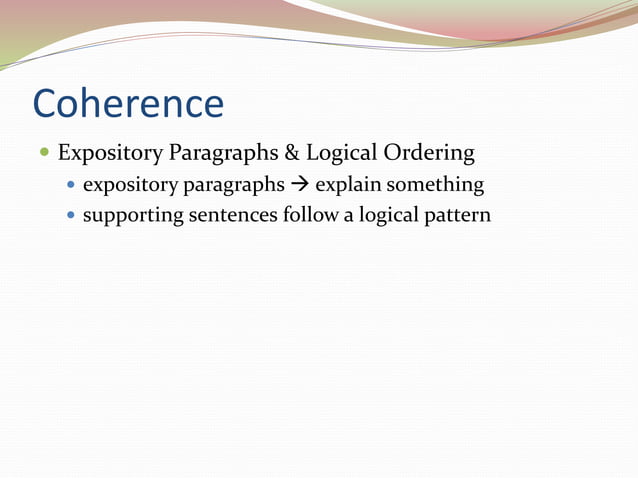 Coherence

- Expository Paragraphs & Logical Ordering
  - expository paragraphs → explain something
  - supporting sentences follow a logical pattern